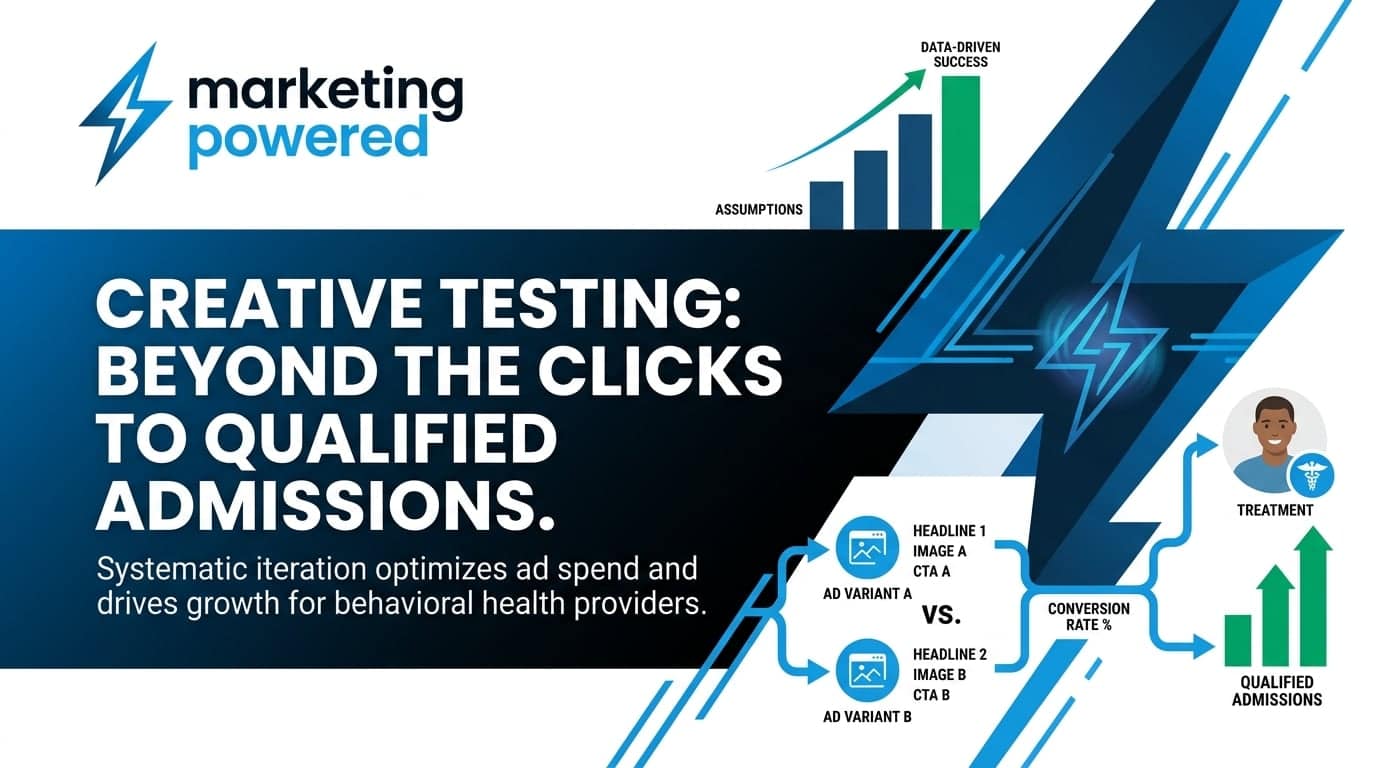 marketing powered

DATA-DRIVEN SUCCESS

ASSUMPTIONS

CREATIVE TESTING: BEYOND THE CLICKS TO QUALIFIED ADMISSIONS.

Systematic iteration optimizes ad spend and drives growth for behavioral health providers.

HEADLINE 1
IMAGE A
CTA A

AD VARIANT A

VS.

HEADLINE 2
IMAGE B
CTA B

AD VARIANT B

CONVERSION RATE %

TREATMENT

QUALIFIED ADMISSIONS